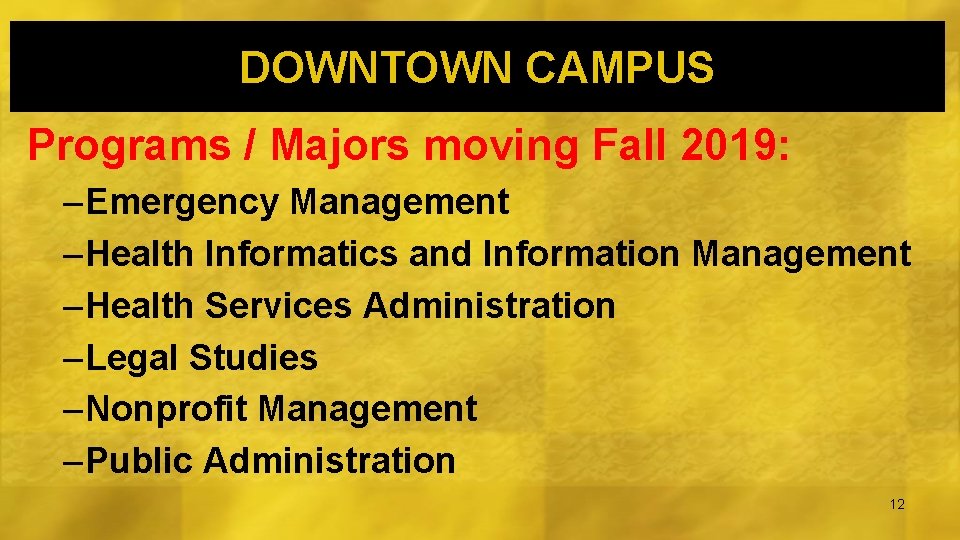 DOWNTOWN CAMPUS

Programs / Majors moving Fall 2019:

–Emergency Management
–Health Informatics and Information Management
–Health Services Administration
–Legal Studies
–Nonprofit Management
–Public Administration

12